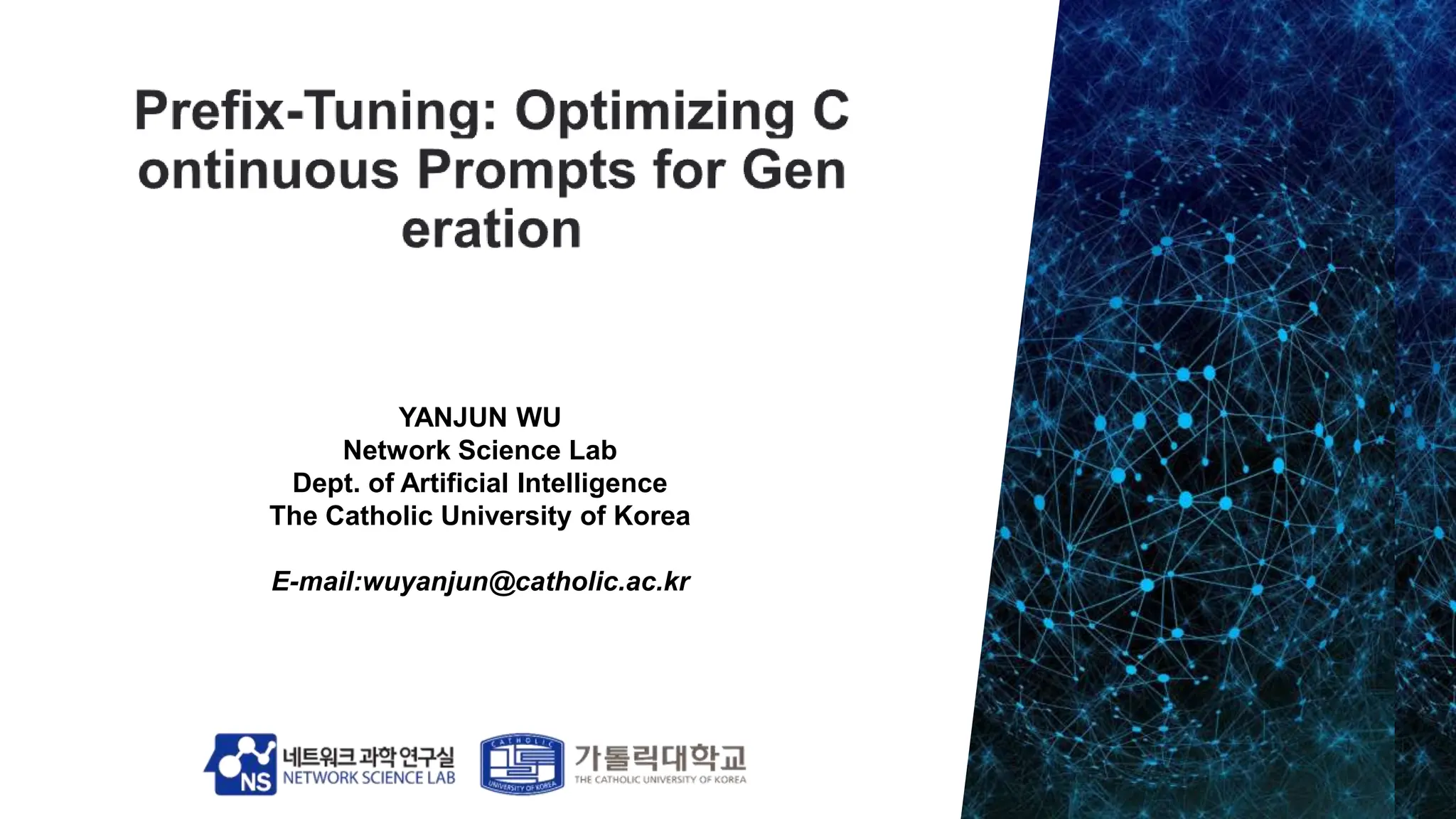 Prefix-Tuning: Optimizing C ontinuous Prompts for Gen eration

YANJUN WU
Network Science Lab
Dept. of Artificial Intelligence
The Catholic University of Korea

E-mail:wuyanjun@catholic.ac.kr

NS 네트워크 과학 연구실 NETWORK SCIENCE LAB

CATHOLIC UNIVERSITY OF KOREA 가톨릭대학교 THE CATHOLIC UNIVERSITY OF KOREA